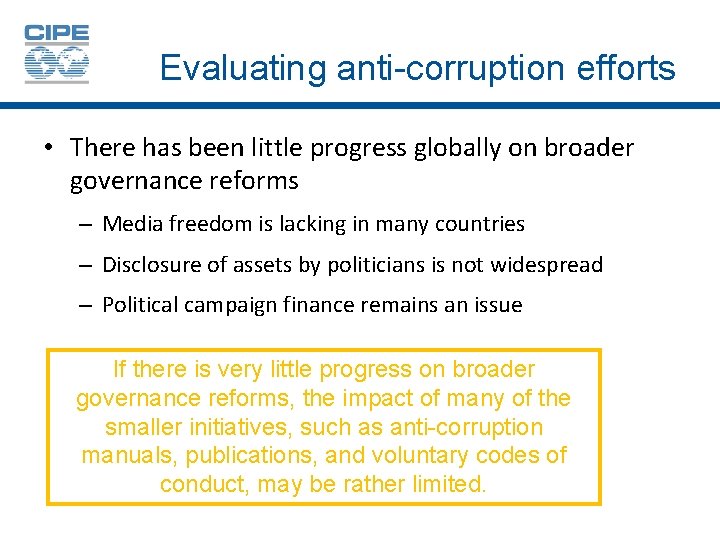 CIPE

Evaluating anti-corruption efforts

• There has been little progress globally on broader governance reforms

– Media freedom is lacking in many countries

– Disclosure of assets by politicians is not widespread

– Political campaign finance remains an issue

If there is very little progress on broader governance reforms, the impact of many of the smaller initiatives, such as anti-corruption manuals, publications, and voluntary codes of conduct, may be rather limited.